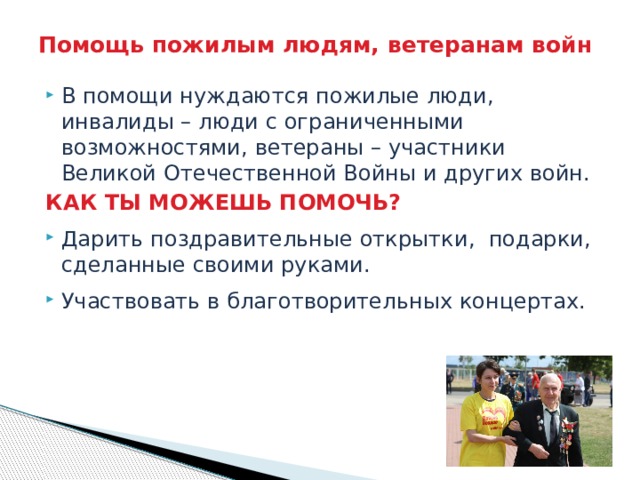 Помощь пожилым людям, ветеранам войн

В помощи нуждаются пожилые люди, инвалиды – люди с ограниченными возможностями, ветераны – участники Великой Отечественной Войны и других войн.

КАК ТЫ МОЖЕШЬ ПОМОЧЬ?

Дарить поздравительные открытки, подарки, сделанные своими руками.

Участвовать в благотворительных концертах.